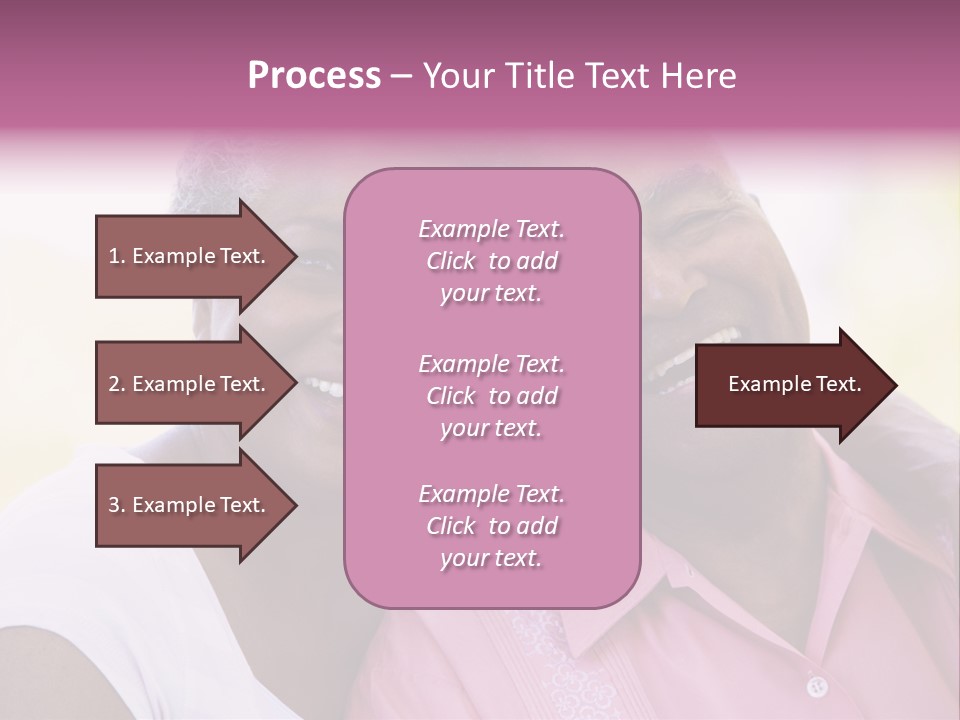 Process – Your Title Text Here

1. Example Text.

2. Example Text.

3. Example Text.

Example Text. Click to add your text.

Example Text. Click to add your text.

Example Text. Click to add your text.

Example Text.